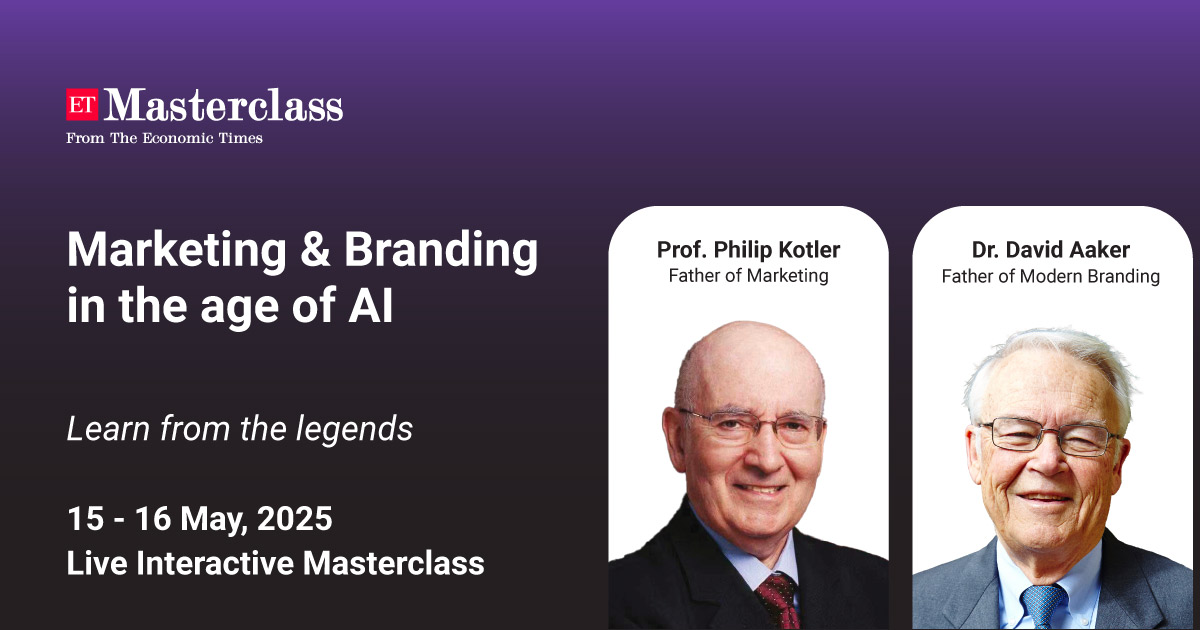 ET Masterclass
From The Economic Times

Marketing & Branding in the age of AI

Learn from the legends

15 - 16 May, 2025
Live Interactive Masterclass

Prof. Philip Kotler
Father of Marketing

Dr. David Aaker
Father of Modern Branding